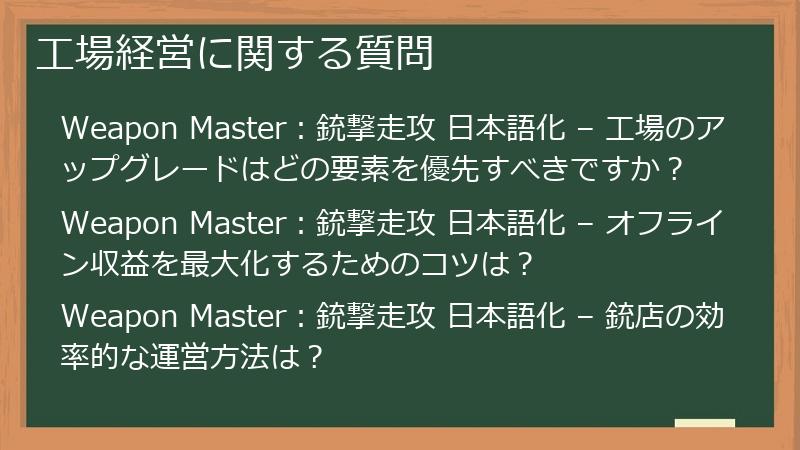 工場経営に関する質問

Weapon Master : 銃撃走攻 日本語化 – 工場のアップグレードはどの要素を優先すべきですか？

Weapon Master : 銃撃走攻 日本語化 – オフライン収益を最大化するためのコツは？

Weapon Master : 銃撃走攻 日本語化 – 銃店の効率的な運営方法は？